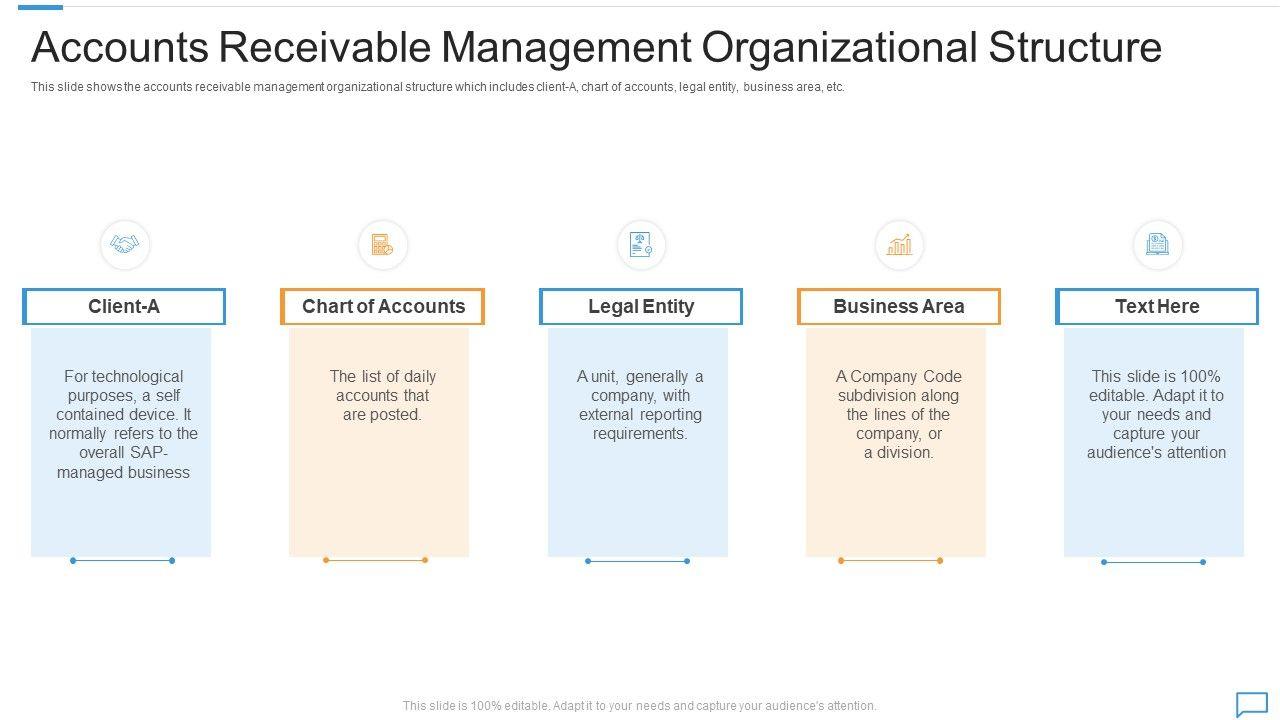 Accounts Receivable Management Organizational Structure

This slide shows the accounts receivable management organizational structure which includes client-A, chart of accounts, legal entity, business area, etc.

Client-A

For technological purposes, a self contained device. It normally refers to the overall SAP-managed business

Chart of Accounts

The list of daily accounts that are posted.

Legal Entity

A unit, generally a company, with external reporting requirements.

Business Area

A Company Code subdivision along the lines of the company, or a division.

Text Here

This slide is 100% editable. Adapt it to your needs and capture your audience's attention

This slide is 100% editable, Adapt it to your needs and capture your audience's attention.